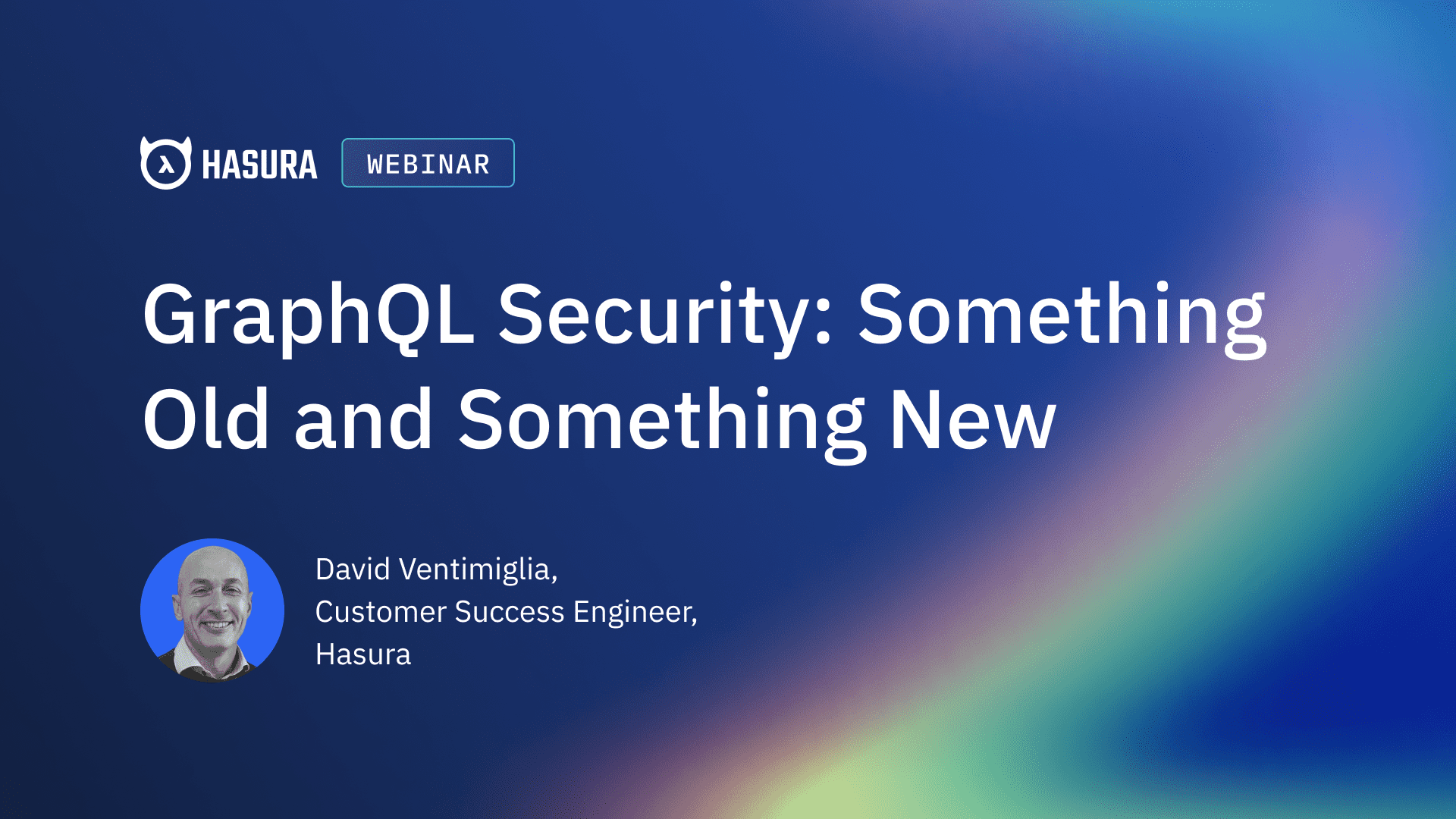 HASURA WEBINAR

GraphQL Security: Something Old and Something New

David Ventimiglia,
Customer Success Engineer,
Hasura